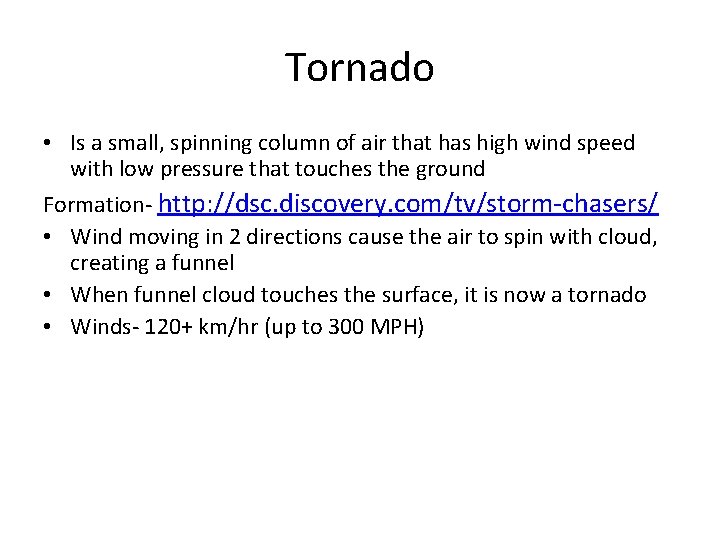 Tornado

• Is a small, spinning column of air that has high wind speed with low pressure that touches the ground

Formation- http://dsc.discovery.com/tv/storm-chasers/

• Wind moving in 2 directions cause the air to spin with cloud, creating a funnel
• When funnel cloud touches the surface, it is now a tornado
• Winds- 120+ km/hr (up to 300 MPH)